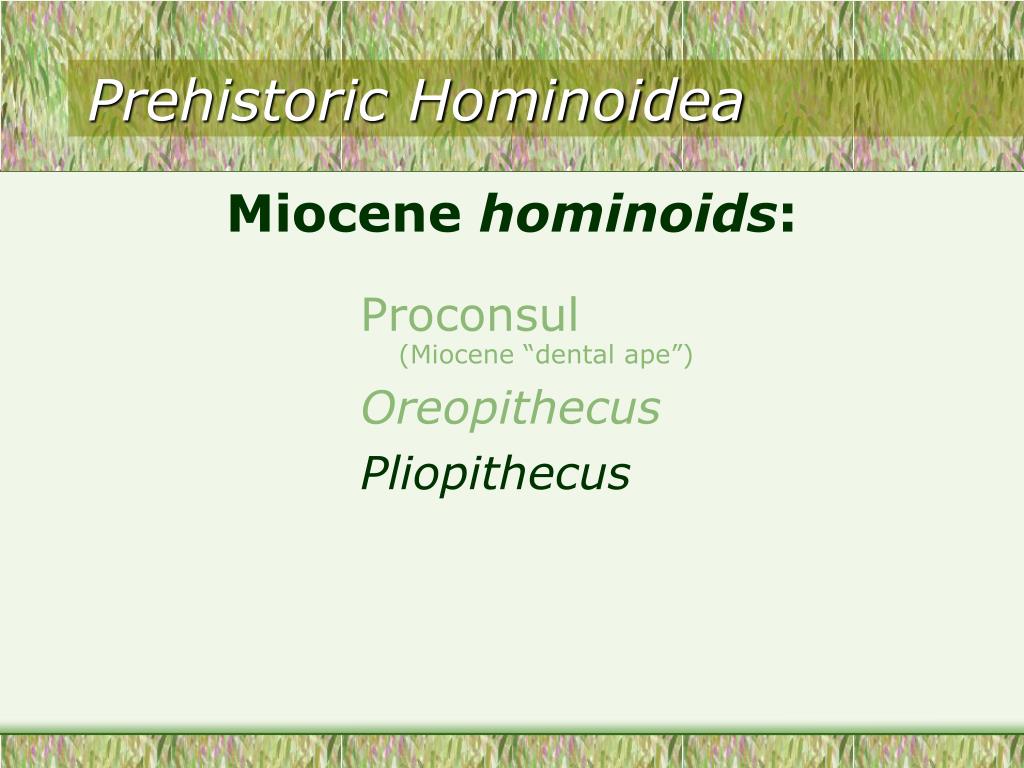 Prehistoric Hominoidea

Miocene hominoids:

Proconsul
(Miocene “dental ape”)
Oreopithecus
Pliopithecus